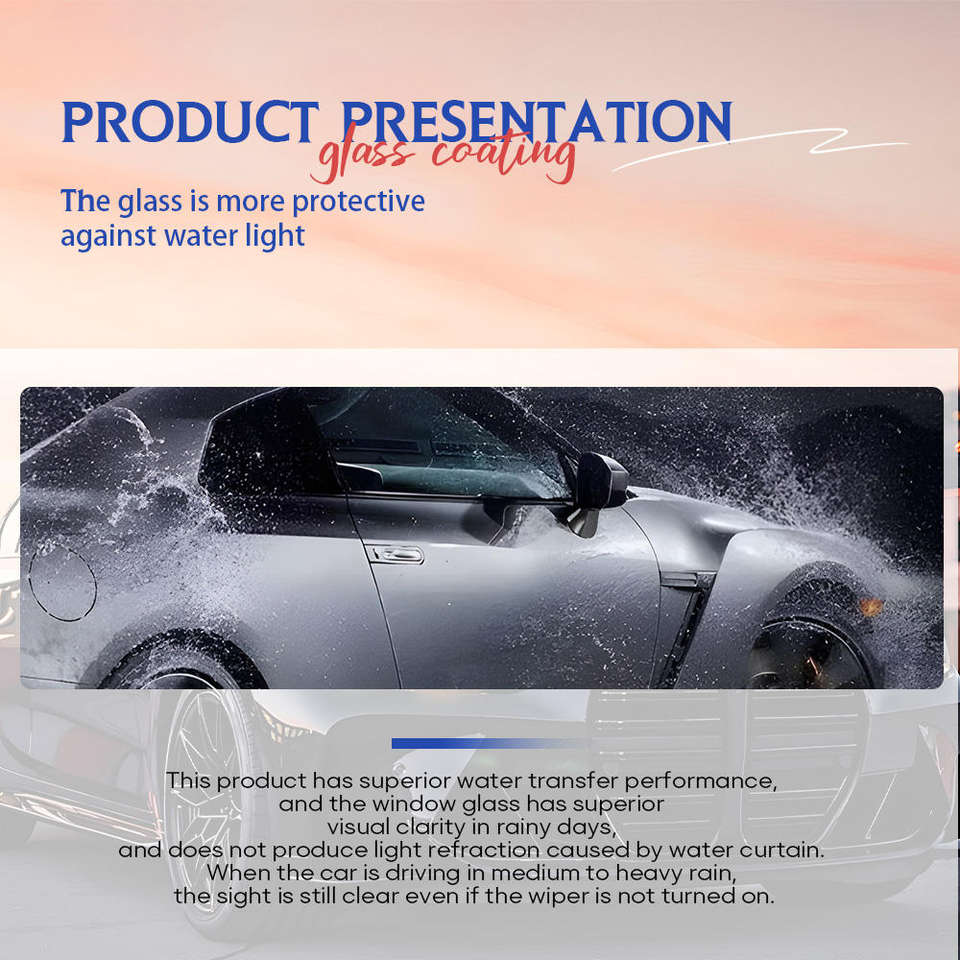 PRODUCT PRESENTATION
glass coating

The glass is more protective against water light

This product has superior water transfer performance, and the window glass has superior visual clarity in rainy days, and does not produce light refraction caused by water curtain. When the car is driving in medium to heavy rain, the sight is still clear even if the wiper is not turned on.